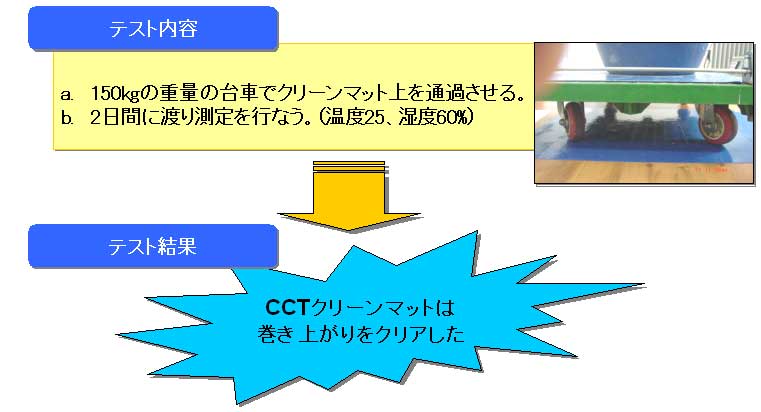 テスト内容

a. 150kgの重量の台車でクリーンマット上を通過させる。
b. 2日間に渡り測定を行なう。(温度25、湿度60%)

テスト結果

CCTクリーンマットは
巻き上がりをクリアした